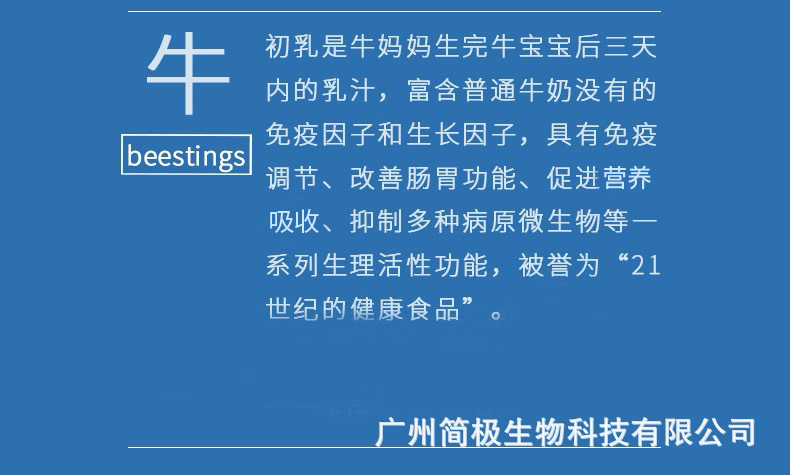 牛

beestings

初乳是牛妈妈生完牛宝宝后三天内的乳汁，富含普通牛奶没有的免疫因子和生长因子，具有免疫调节、改善肠胃功能、促进营养吸收、抑制多种病原微生物等一系列生理活性功能，被誉为“21世纪的健康食品”。

广州简极生物科技有限公司